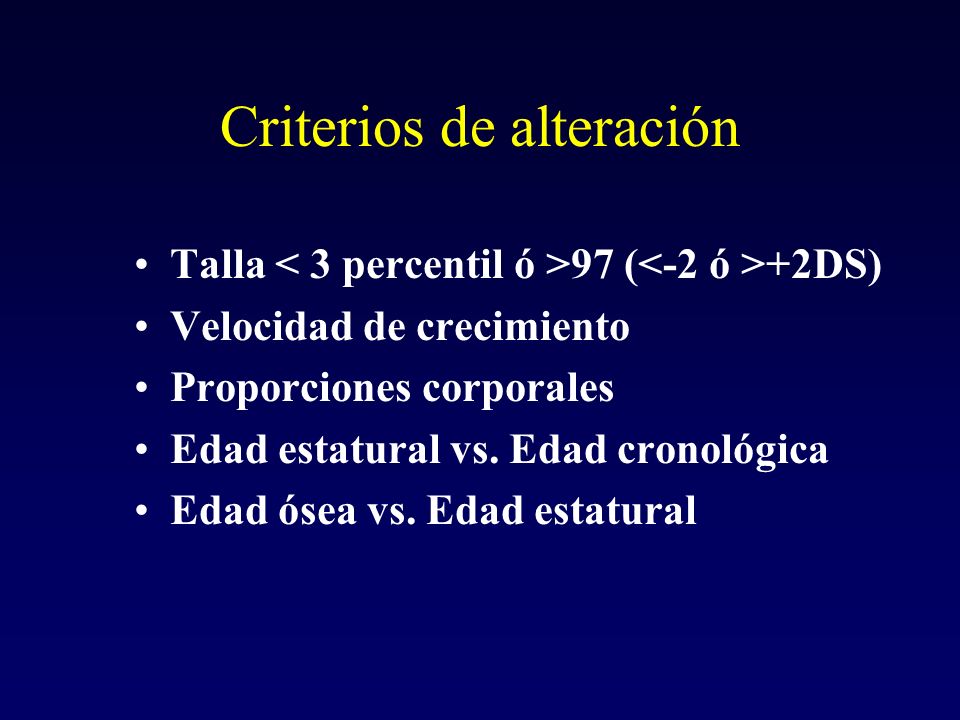 Criterios de alteración

• Talla < 3 percentil ó >97 (<-2 ó >+2DS)
• Velocidad de crecimiento
• Proporciones corporales
• Edad estatural vs. Edad cronológica
• Edad ósea vs. Edad estatural